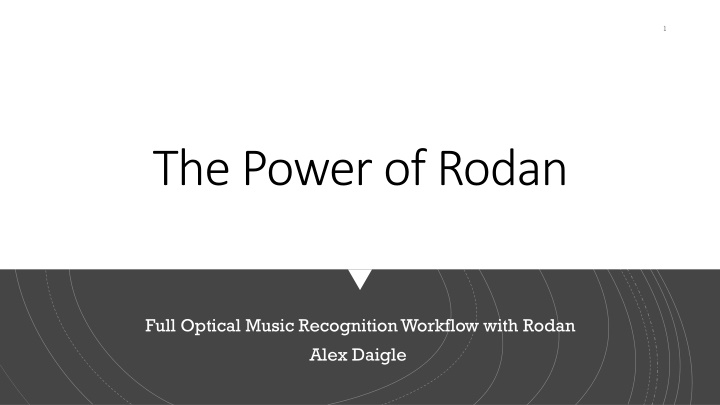 1

The Power of Rodan

Full Optical Music Recognition Workflow with Rodan
Alex Daigle